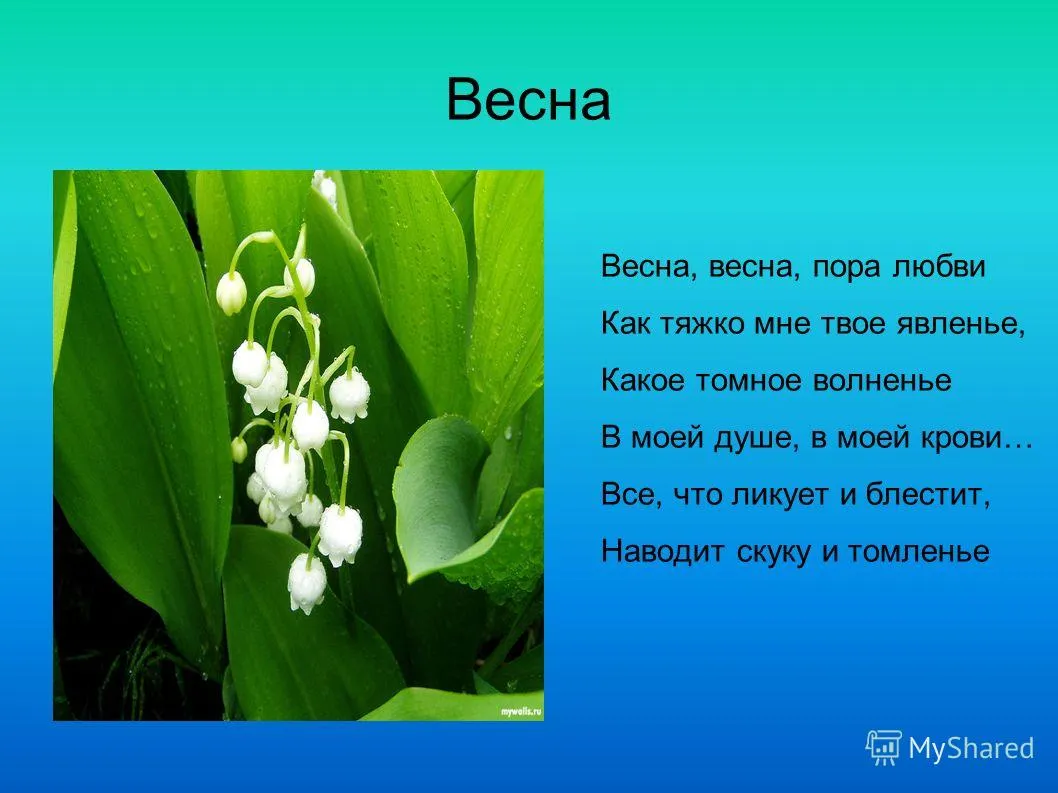 Весна

Весна, весна, пора любви
Как тяжко мне твое явленье,
Какое томное волненье
В моей душе, в моей крови…
Все, что ликует и блестит,
Наводит скуку и томленье

mywalls.ru

MyShared